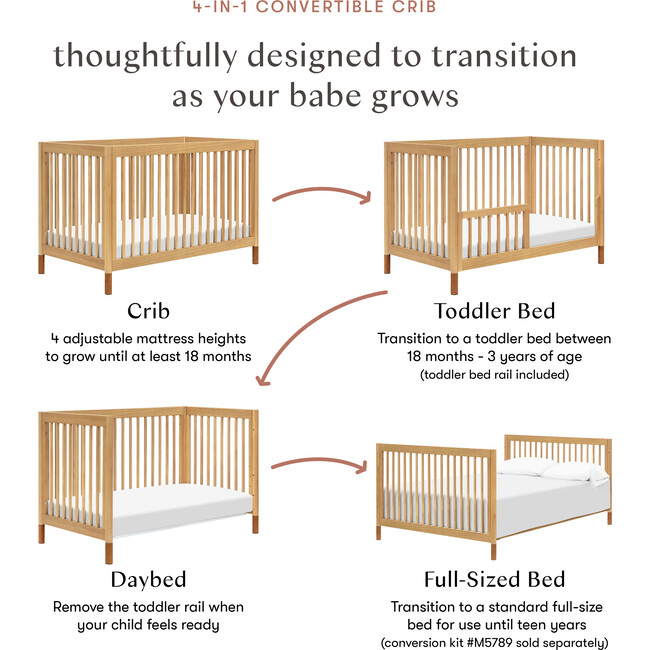 4-IN-1 CONVERTIBLE CRIB

thoughtfully designed to transition as your babe grows

Crib

4 adjustable mattress heights to grow until at least 18 months

Toddler Bed

Transition to a toddler bed between 18 months - 3 years of age
(toddler bed rail included)

Daybed

Remove the toddler rail when your child feels ready

Full-Sized Bed

Transition to a standard full-size bed for use until teen years
(conversion kit #M5789 sold separately)